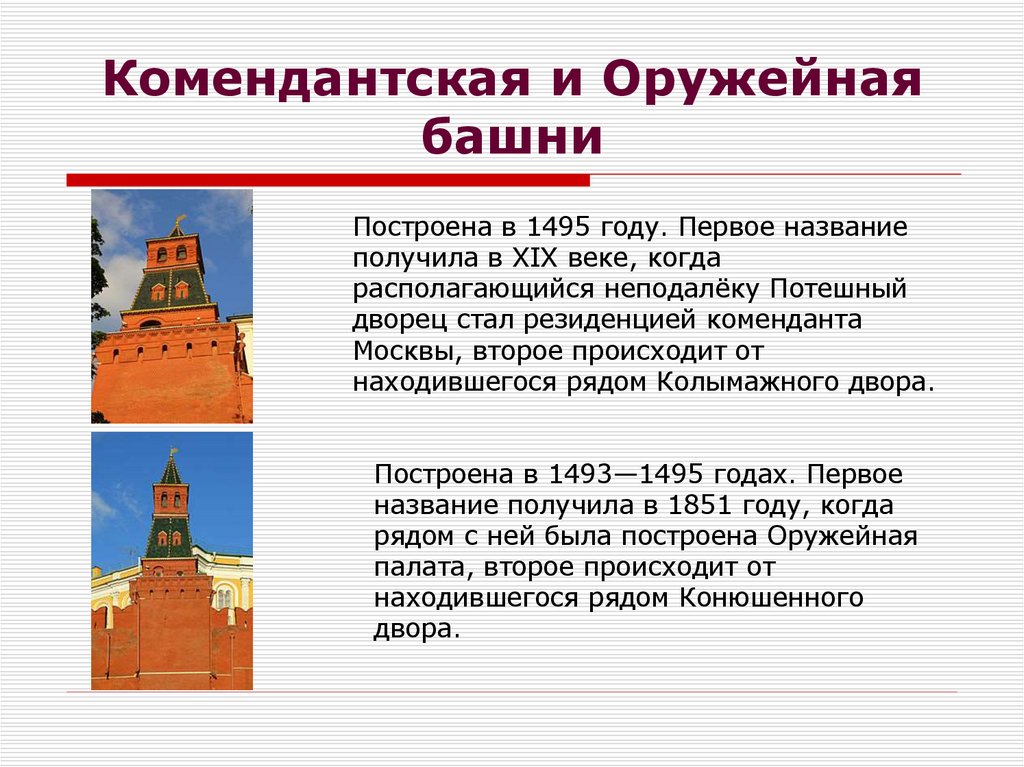 Комендантская и Оружейная башни

Построена в 1495 году. Первое название получила в XIX веке, когда располагающийся неподалёку Потешный дворец стал резиденцией коменданта Москвы, второе происходит от находившегося рядом Колымажного двора.

Построена в 1493—1495 годах. Первое название получила в 1851 году, когда рядом с ней была построена Оружейная палата, второе происходит от находившегося рядом Конюшенного двора.